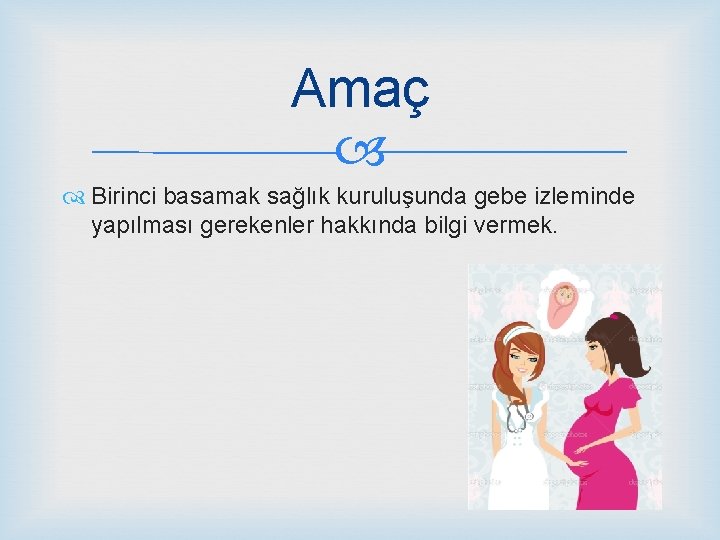 Amaç

Birinci basamak sağlık kuruluşunda gebe izleminde yapılması gerekenler hakkında bilgi vermek.